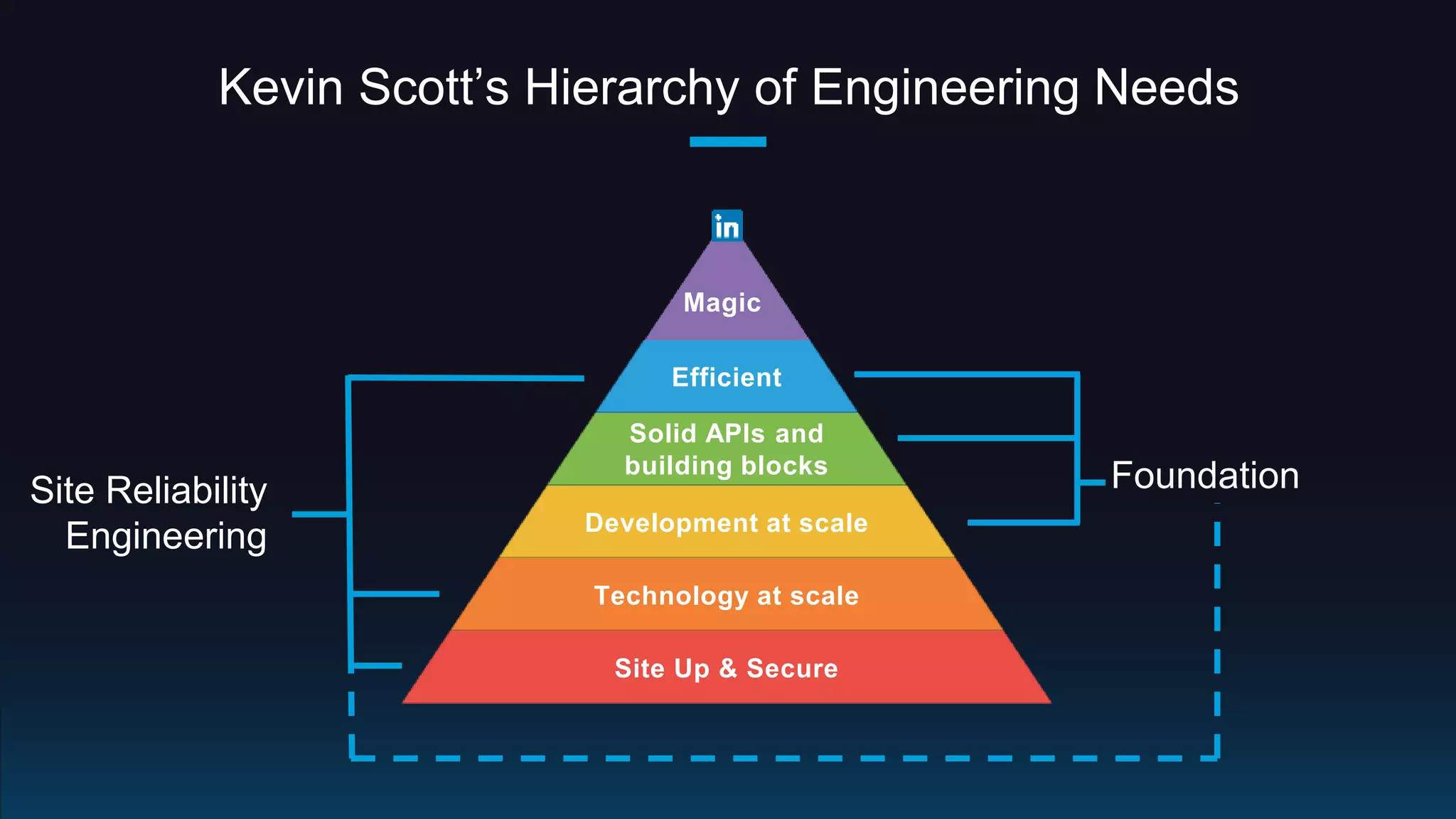 Kevin Scott's Hierarchy of Engineering Needs

in

Magic

Efficient

Solid APIs and building blocks

Development at scale

Technology at scale

Site Up & Secure

Site Reliability Engineering

Foundation